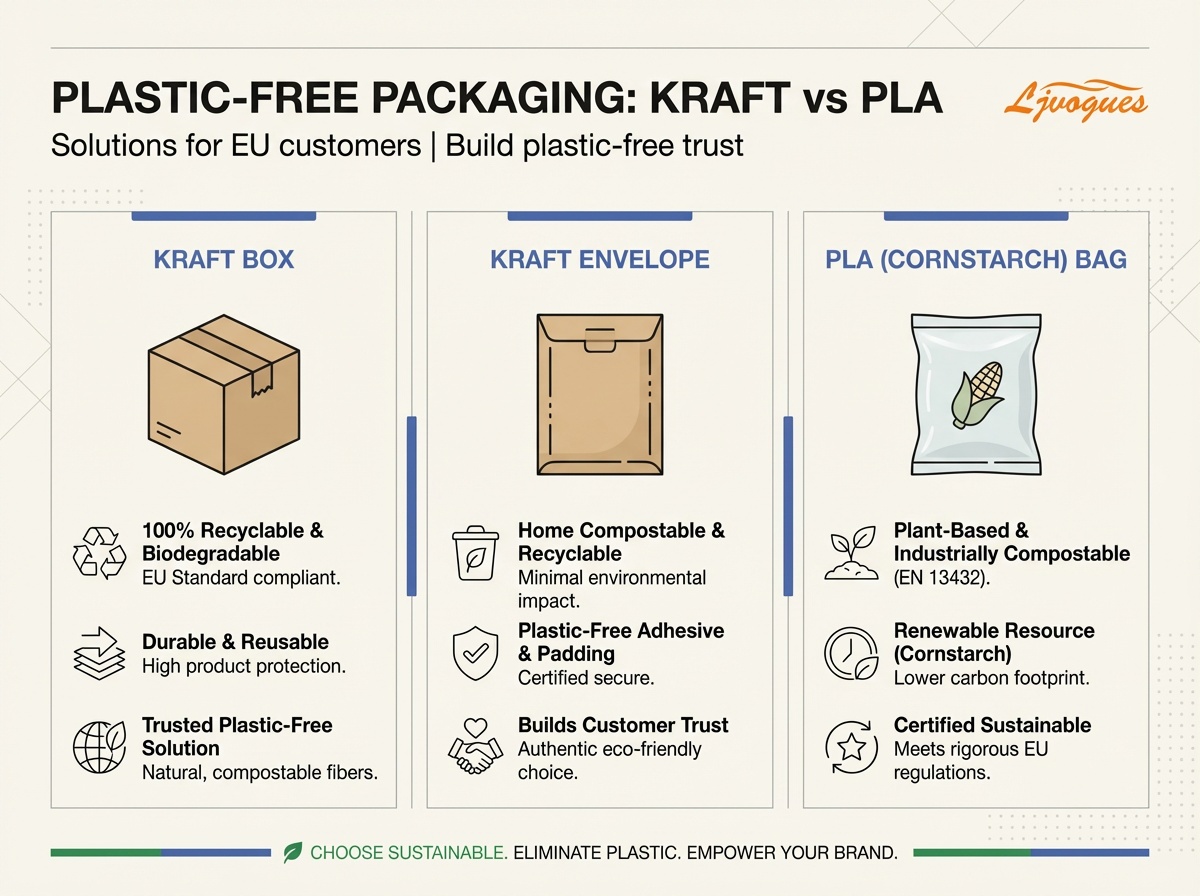 PLASTIC-FREE PACKAGING: KRAFT vs PLA

Ljvogues

Solutions for EU customers | Build plastic-free trust

KRAFT BOX

100% Recyclable & Biodegradable
EU Standard compliant.

Durable & Reusable
High product protection.

Trusted Plastic-Free Solution
Natural, compostable fibers.

KRAFT ENVELOPE

Home Compostable & Recyclable
Minimal environmental impact.

Plastic-Free Adhesive & Padding
Certified secure.

Builds Customer Trust
Authentic eco-friendly choice.

PLA (CORNSTARCH) BAG

Plant-Based & Industrially Compostable (EN 13432).

Renewable Resource (Cornstarch)
Lower carbon footprint.

Certified Sustainable
Meets rigorous EU regulations.

CHOOSE SUSTAINABLE. ELIMINATE PLASTIC. EMPOWER YOUR BRAND.